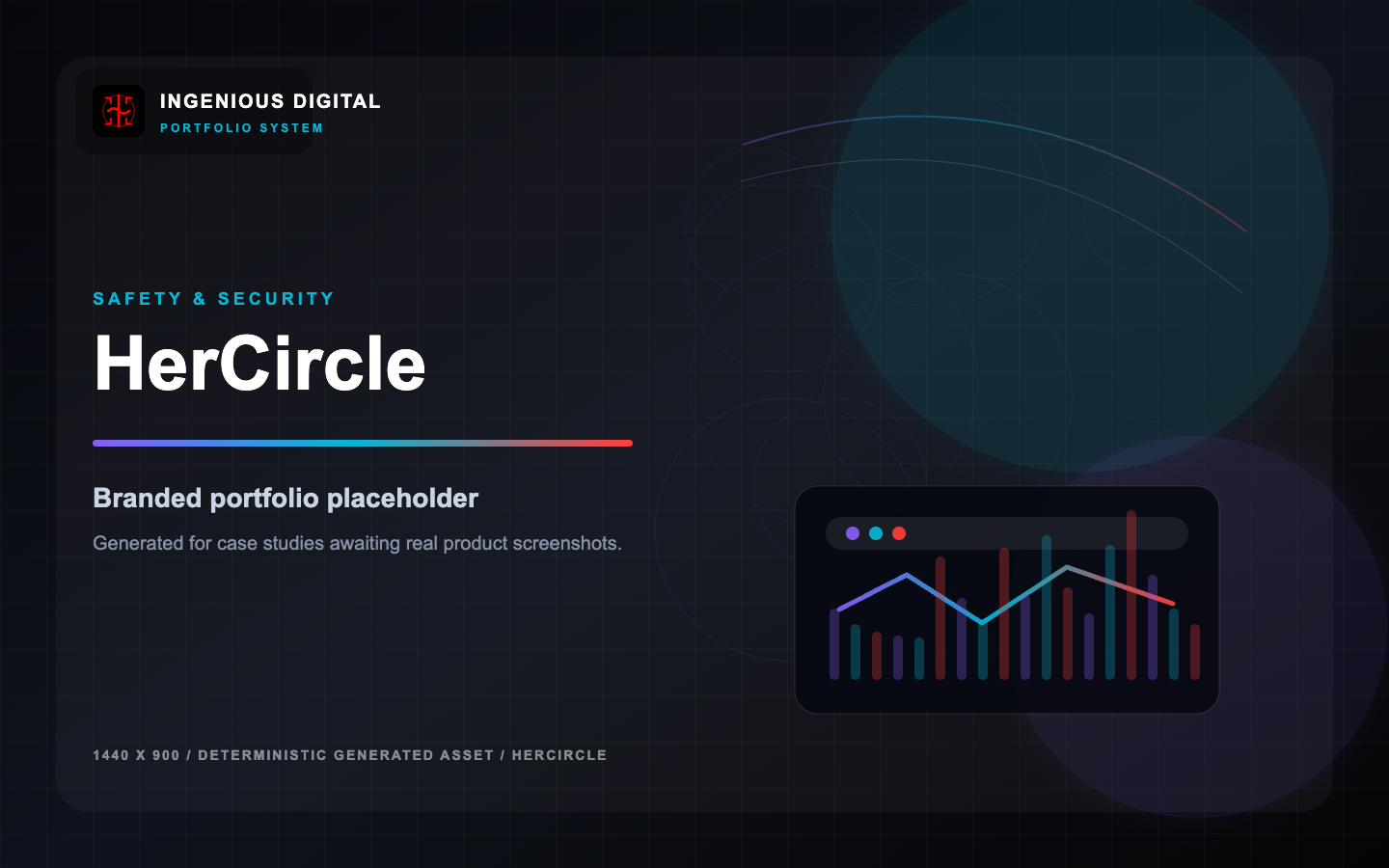 INGENIOUS DIGITAL
PORTFOLIO SYSTEM

SAFETY & SECURITY

HerCircle

Branded portfolio placeholder

Generated for case studies awaiting real product screenshots.

1440 X 900 / DETERMINISTIC GENERATED ASSET / HERCIRCLE